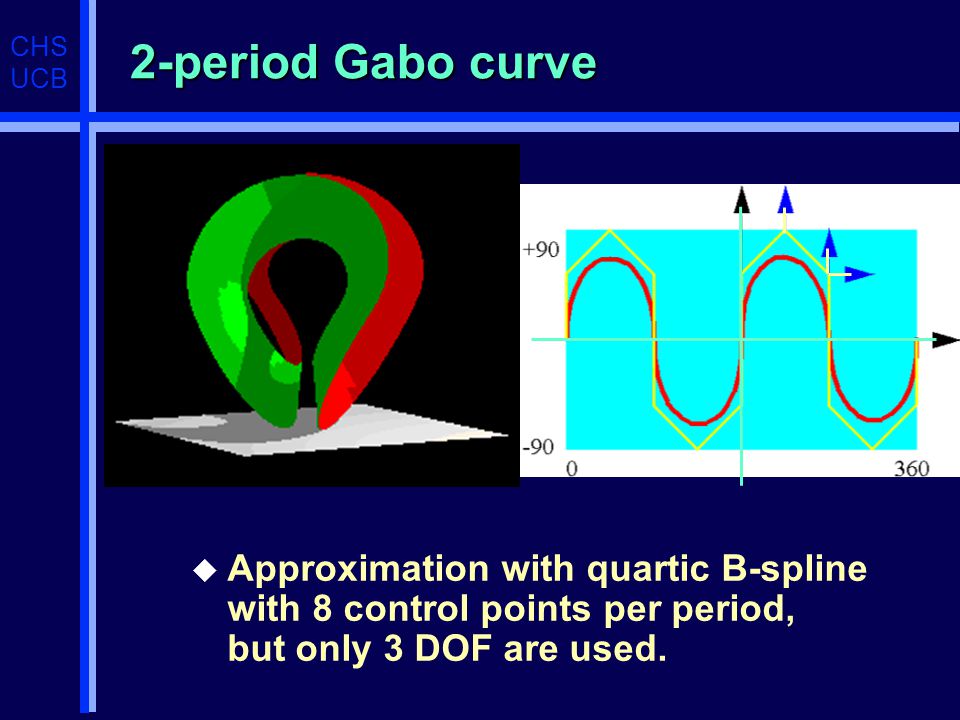 CHS
UCB

2-period Gabo curve

+90
-90
0
360

◆ Approximation with quartic B-spline with 8 control points per period, but only 3 DOF are used.